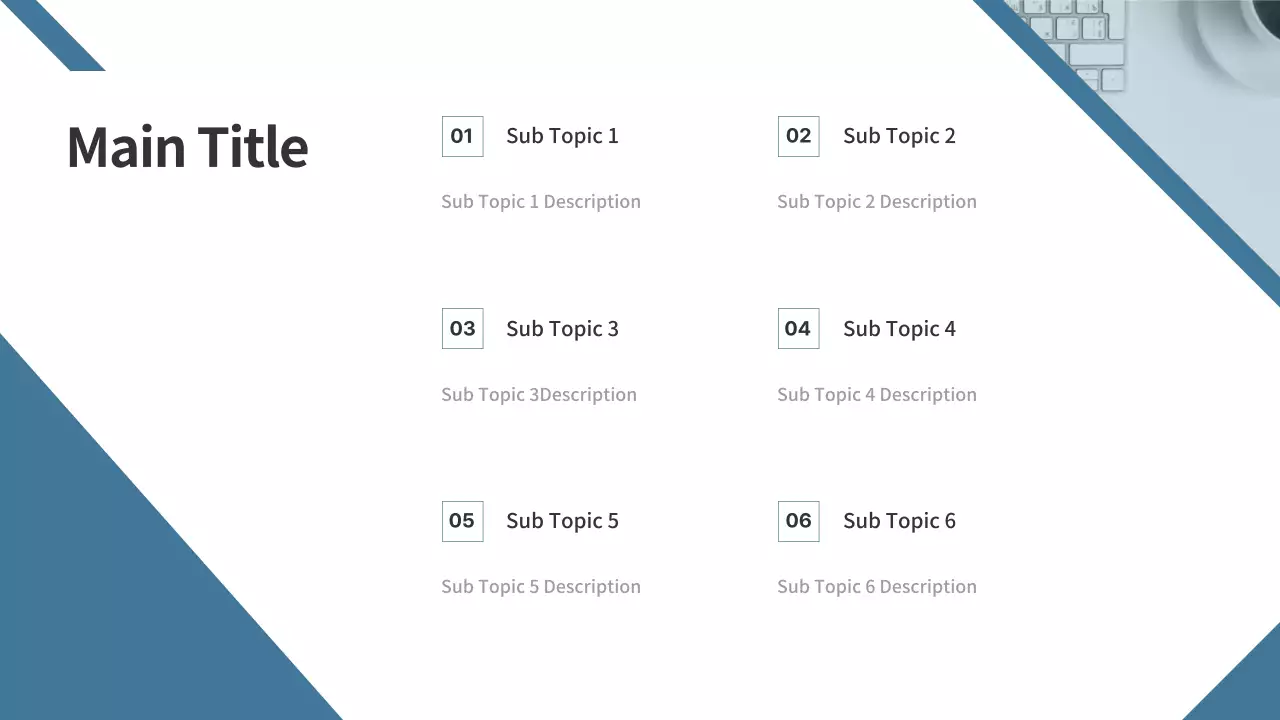 Main Title

01 Sub Topic 1

Sub Topic 1 Description

02 Sub Topic 2

Sub Topic 2 Description

03 Sub Topic 3

Sub Topic 3Description

04 Sub Topic 4

Sub Topic 4 Description

05 Sub Topic 5

Sub Topic 5 Description

06 Sub Topic 6

Sub Topic 6 Description